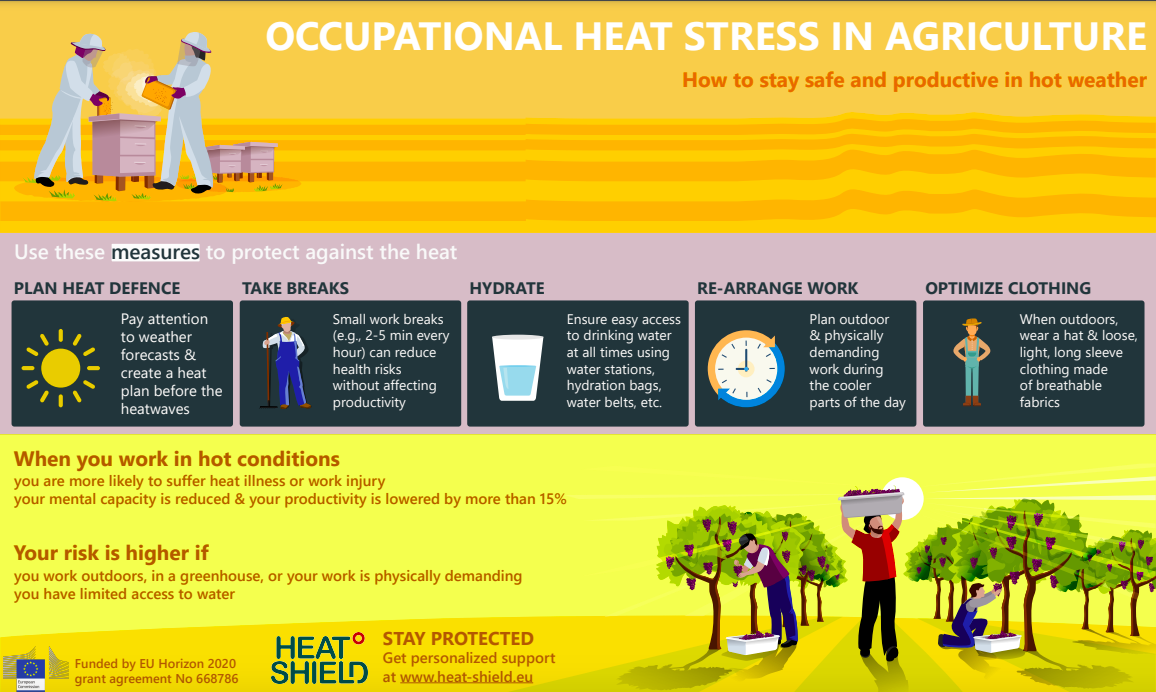 OCCUPATIONAL HEAT STRESS IN AGRICULTURE

How to stay safe and productive in hot weather

Use these measures to protect against the heat

PLAN HEAT DEFENCE

Pay attention to weather forecasts & create a heat plan before the heatwaves

TAKE BREAKS

Small work breaks (e.g., 2-5 min every hour) can reduce health risks without affecting productivity

HYDRATE

Ensure easy access to drinking water at all times using water stations, hydration bags, water belts, etc.

RE-ARRANGE WORK

Plan outdoor & physically demanding work during the cooler parts of the day

OPTIMIZE CLOTHING

When outdoors, wear a hat & loose, light, long sleeve clothing made of breathable fabrics

When you work in hot conditions

you are more likely to suffer heat illness or work injury
your mental capacity is reduced & your productivity is lowered by more than 15%

Your risk is higher if

you work outdoors, in a greenhouse, or your work is physically demanding
you have limited access to water

European Commission

Funded by EU Horizon 2020 grant agreement No 668786

HEAT SHIELD

STAY PROTECTED
Get personalized support at www.heat-shield.eu